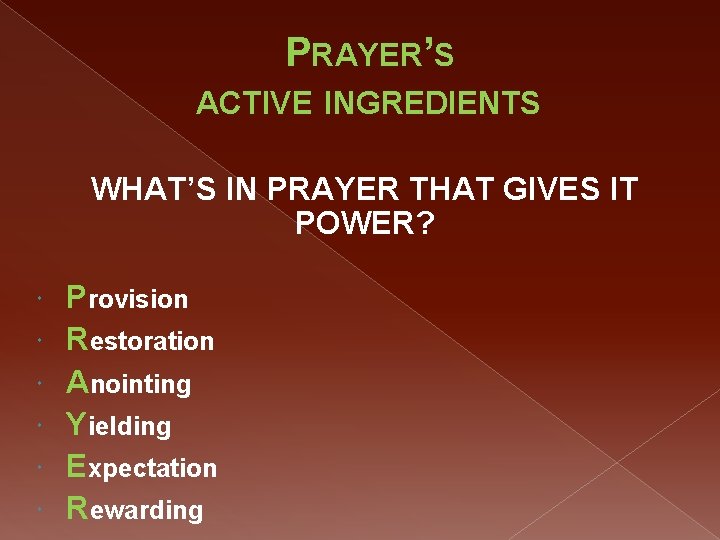 PRAYER'S
ACTIVE INGREDIENTS

WHAT'S IN PRAYER THAT GIVES IT POWER?

- Provision
- Restoration
- Anointing
- Yielding
- Expectation
- Rewarding